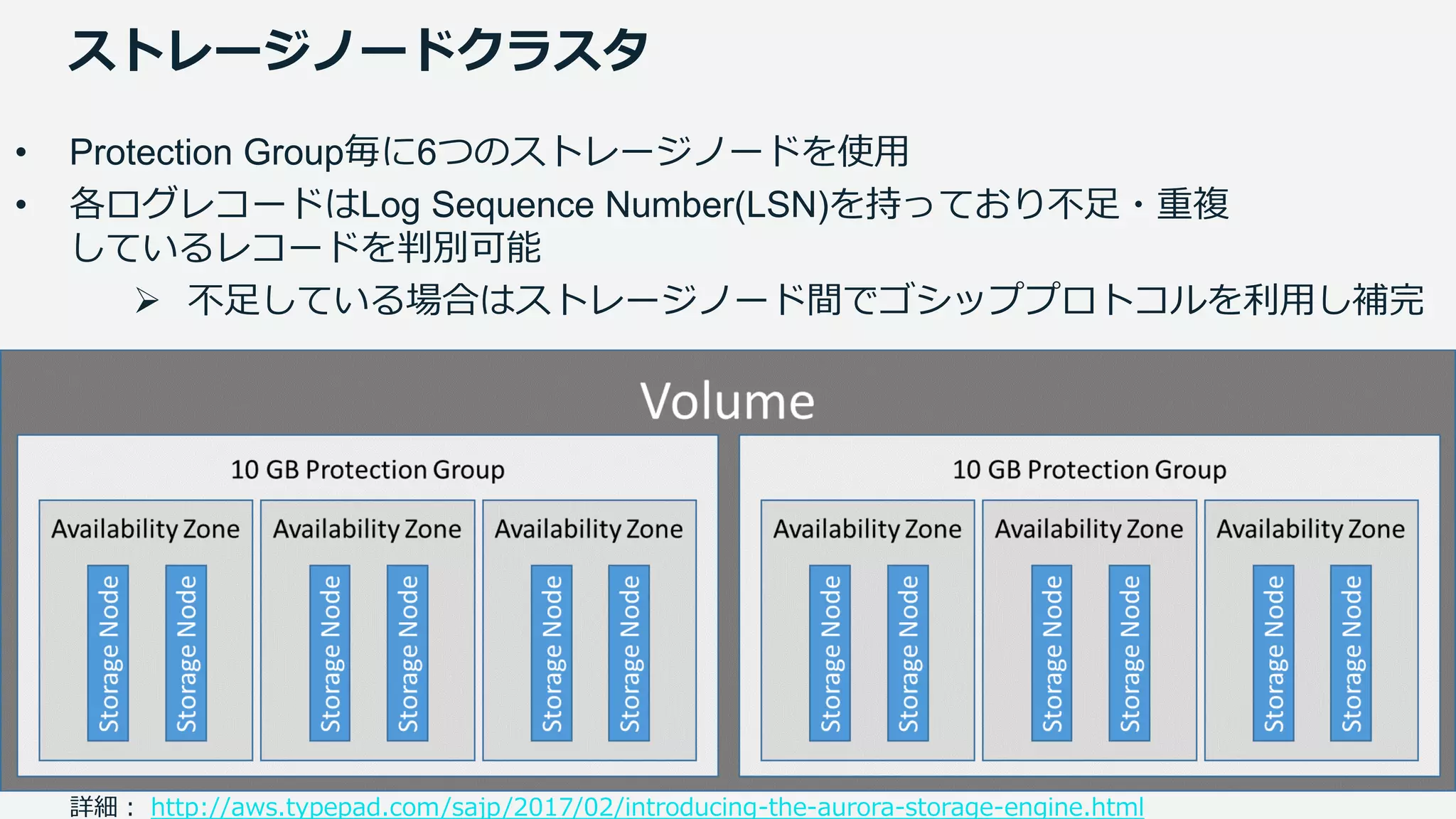 ストレージノードクラスタ

• Protection Group毎に6つのストレージノードを使用

• 各ログレコードはLog Sequence Number(LSN)を持っており不足・重複しているレコードを判別可能

➢ 不足している場合はストレージノード間でゴシッププロトコルを利用し補完

Volume

10 GB Protection Group

Availability Zone

Storage Node

Storage Node

Availability Zone

Storage Node

Storage Node

Availability Zone

Storage Node

Storage Node

10 GB Protection Group

Availability Zone

Storage Node

Storage Node

Availability Zone

Storage Node

Storage Node

Availability Zone

Storage Node

Storage Node

詳細： http://aws.typepad.com/sajp/2017/02/introducing-the-aurora-storage-engine.html